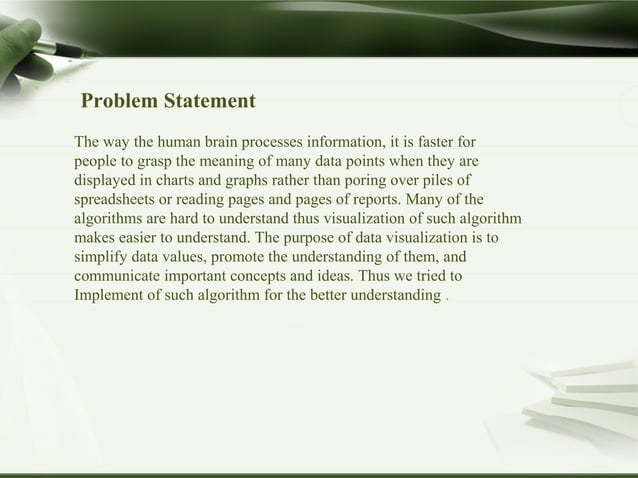 Problem Statement

The way the human brain processes information, it is faster for people to grasp the meaning of many data points when they are displayed in charts and graphs rather than poring over piles of spreadsheets or reading pages and pages of reports. Many of the algorithms are hard to understand thus visualization of such algorithm makes easier to understand. The purpose of data visualization is to simplify data values, promote the understanding of them, and communicate important concepts and ideas. Thus we tried to Implement of such algorithm for the better understanding .